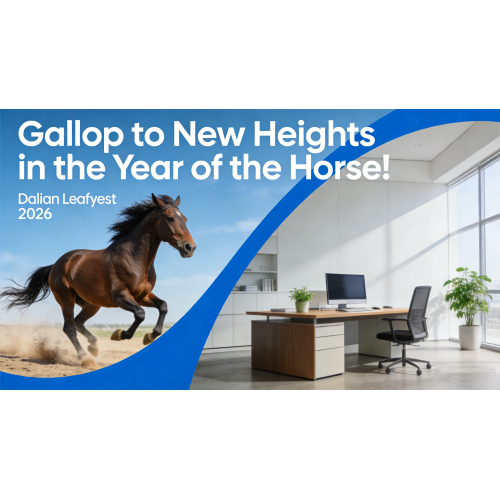 Gallop to New Heights in the Year of the Horse!

Dalian Leafyest
2026